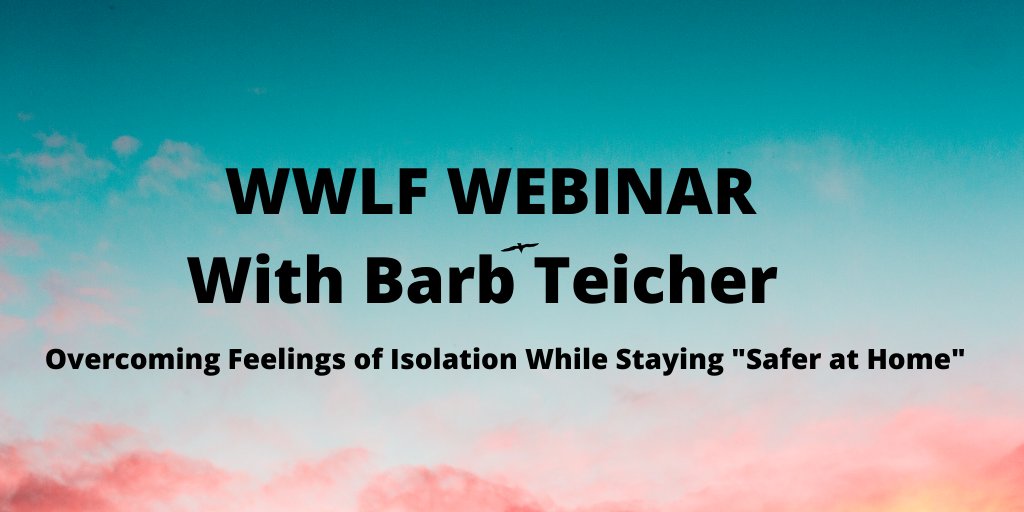 WWLF WEBINAR
With Barb Teicher

Overcoming Feelings of Isolation While Staying "Safer at Home"